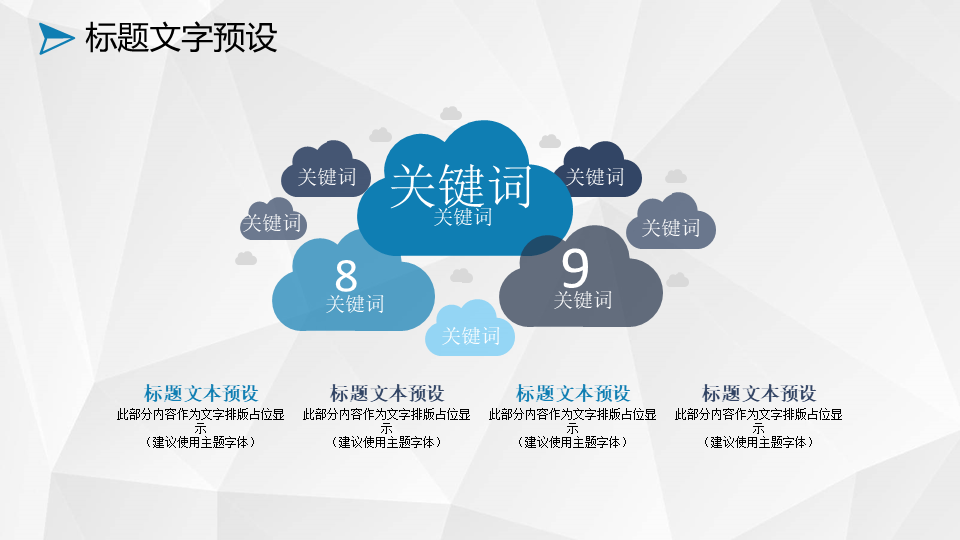 标题文字预设

关键词

关键词

关键词

关键词

关键词

关键词

8
关键词

9
关键词

关键词

标题文本预设
此部分内容作为文字排版占位显示
（建议使用主题字体）

标题文本预设
此部分内容作为文字排版占位显示
（建议使用主题字体）

标题文本预设
此部分内容作为文字排版占位显示
（建议使用主题字体）

标题文本预设
此部分内容作为文字排版占位显示
（建议使用主题字体）